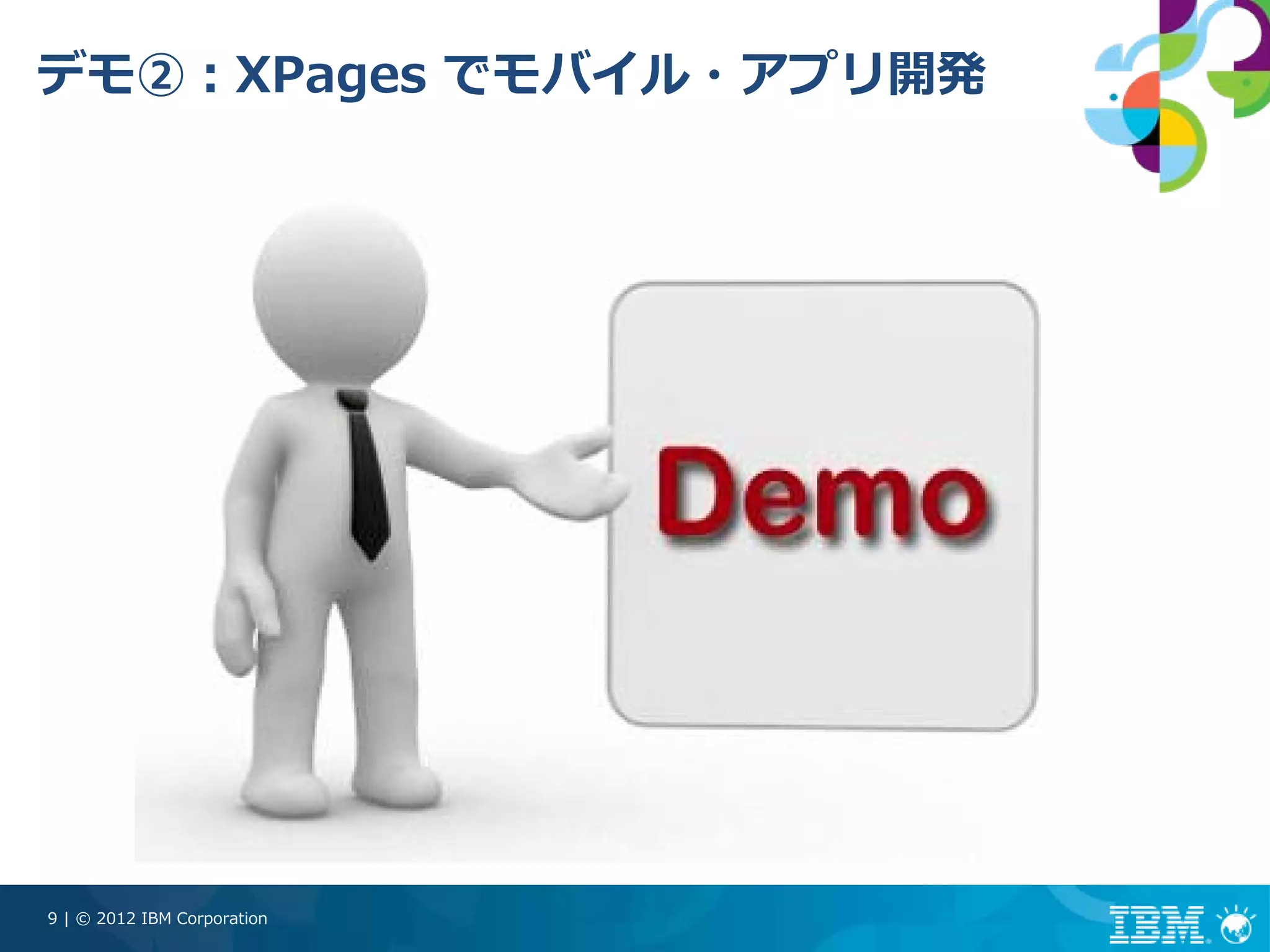 デモ②：XPages でモバイル・アプリ開発

Demo

9 | © 2012 IBM Corporation

IBM